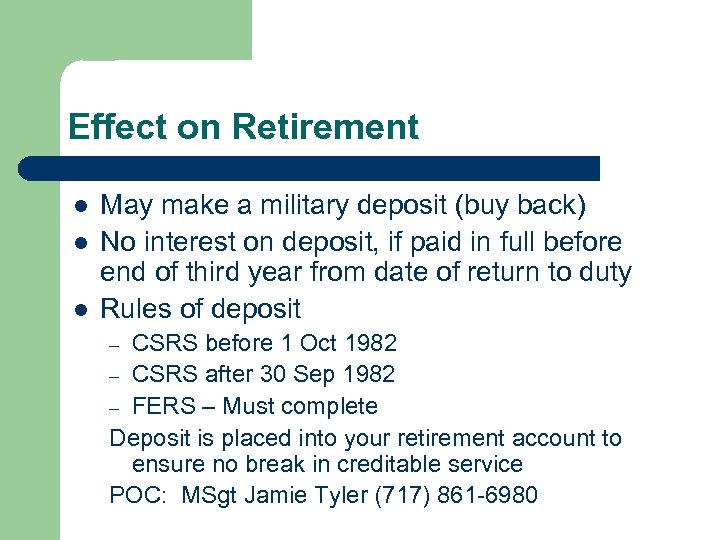 Effect on Retirement

- May make a military deposit (buy back)
- No interest on deposit, if paid in full before end of third year from date of return to duty
- Rules of deposit
  – CSRS before 1 Oct 1982
  – CSRS after 30 Sep 1982
  – FERS – Must complete

Deposit is placed into your retirement account to ensure no break in creditable service

POC: MSgt Jamie Tyler (717) 861-6980